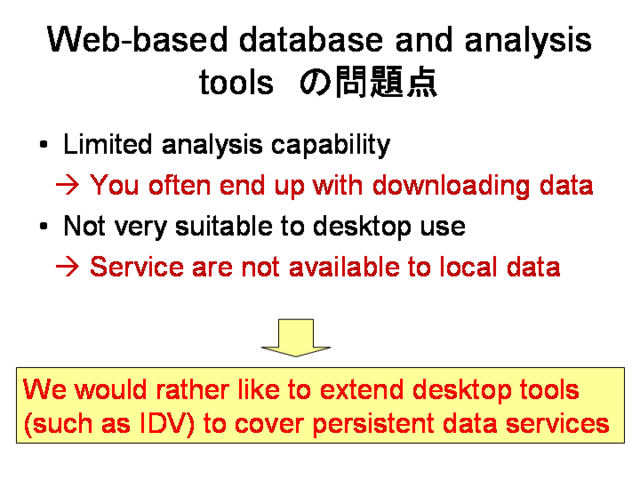 Web-based database and analysis tools の問題点

• Limited analysis capability
→ You often end up with downloading data
• Not very suitable to desktop use
→ Service are not available to local data

We would rather like to extend desktop tools (such as IDV) to cover persistent data services